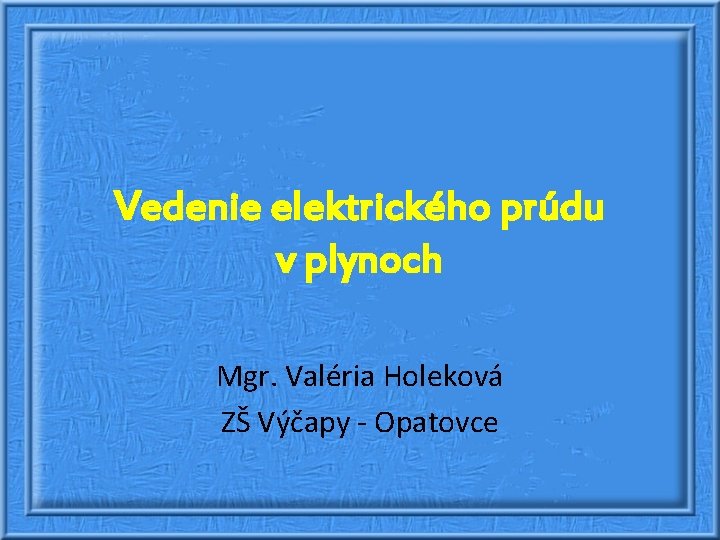 Vedenie elektrického prúdu v plynoch

Mgr. Valéria Holeková
ZŠ Výčapy - Opatovce